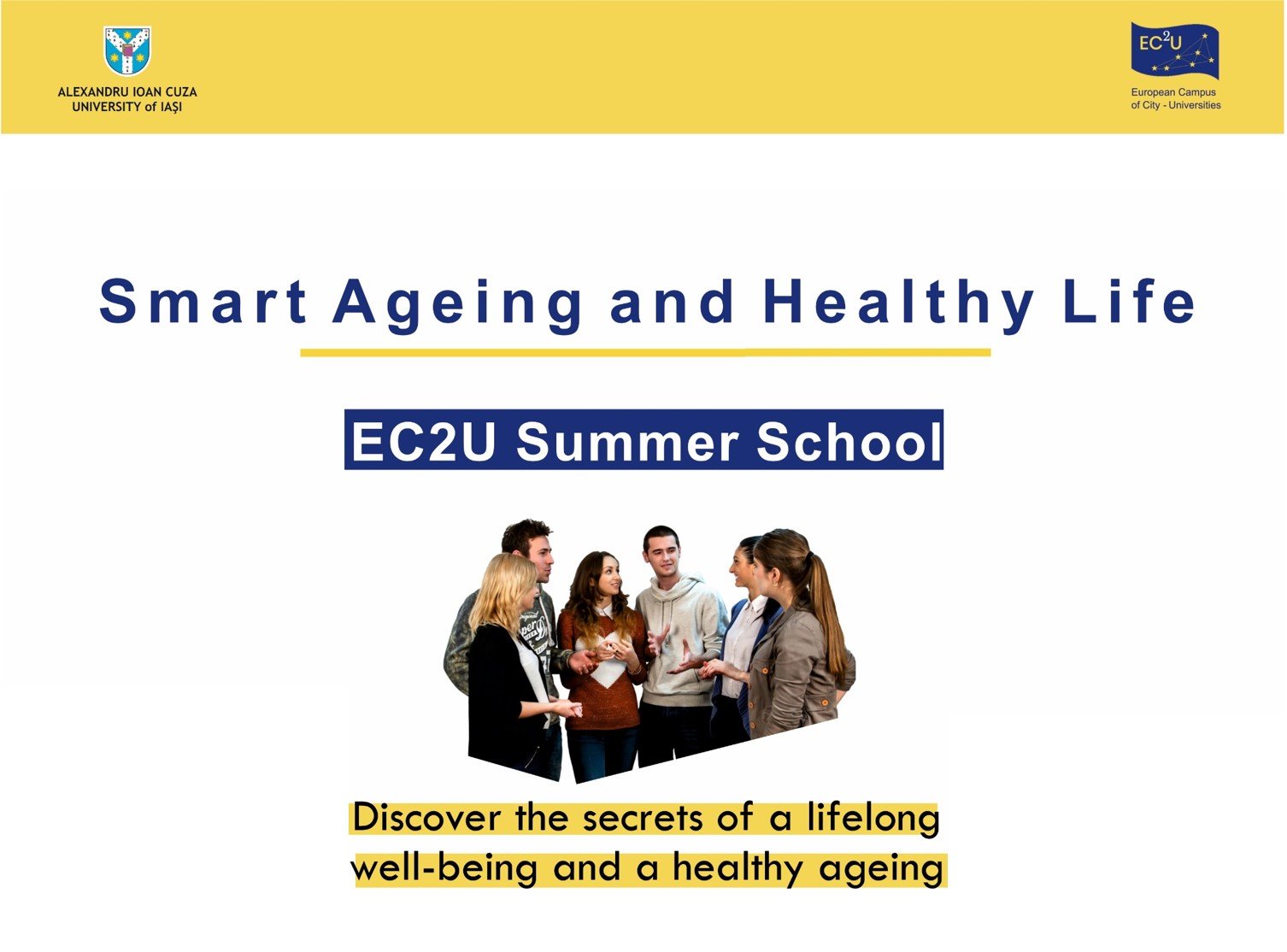 ALEXANDRU IOAN CUZA
UNIVERSITY of IAȘI

$EC^2U$
European Campus of City - Universities

Smart Ageing and Healthy Life

EC2U Summer School

Discover the secrets of a lifelong well-being and a healthy ageing